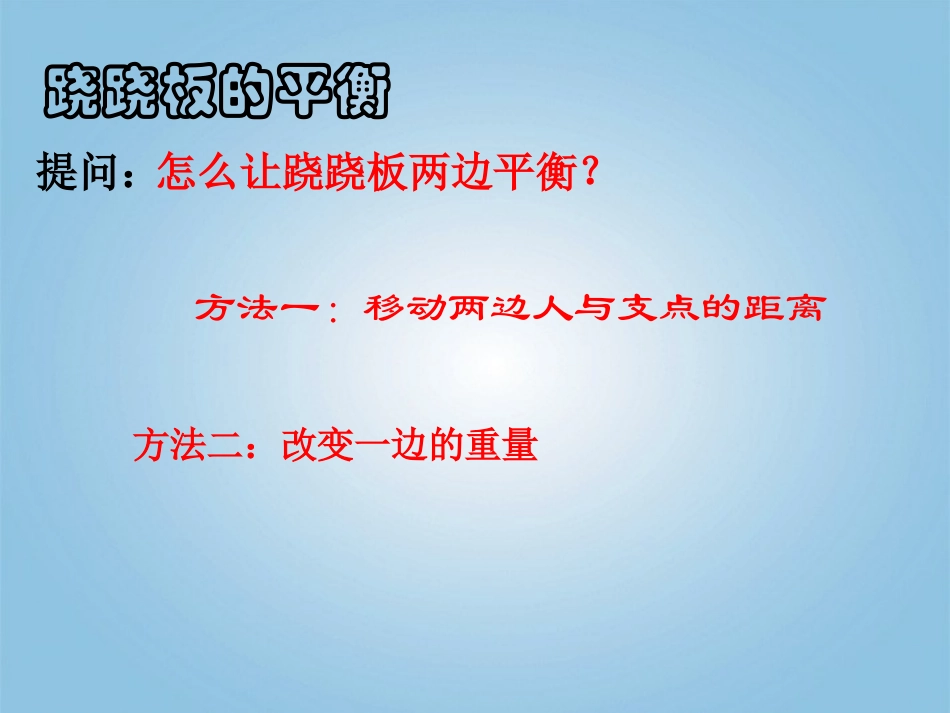 跷跷板的平衡

提问：怎么让跷跷板两边平衡？

方法一：移动两边人与支点的距离

方法二：改变一边的重量